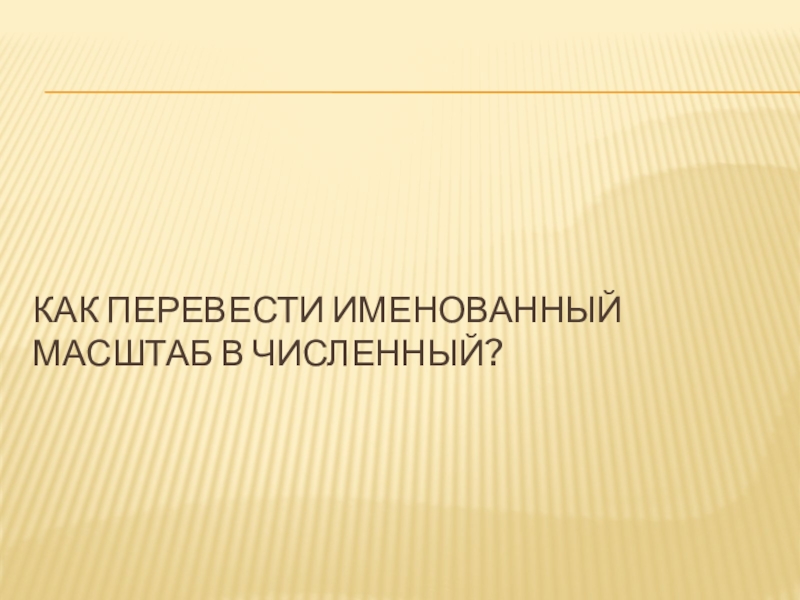 КАК ПЕРЕВЕСТИ ИМЕНОВАННЫЙ МАСШТАБ В ЧИСЛЕННЫЙ?